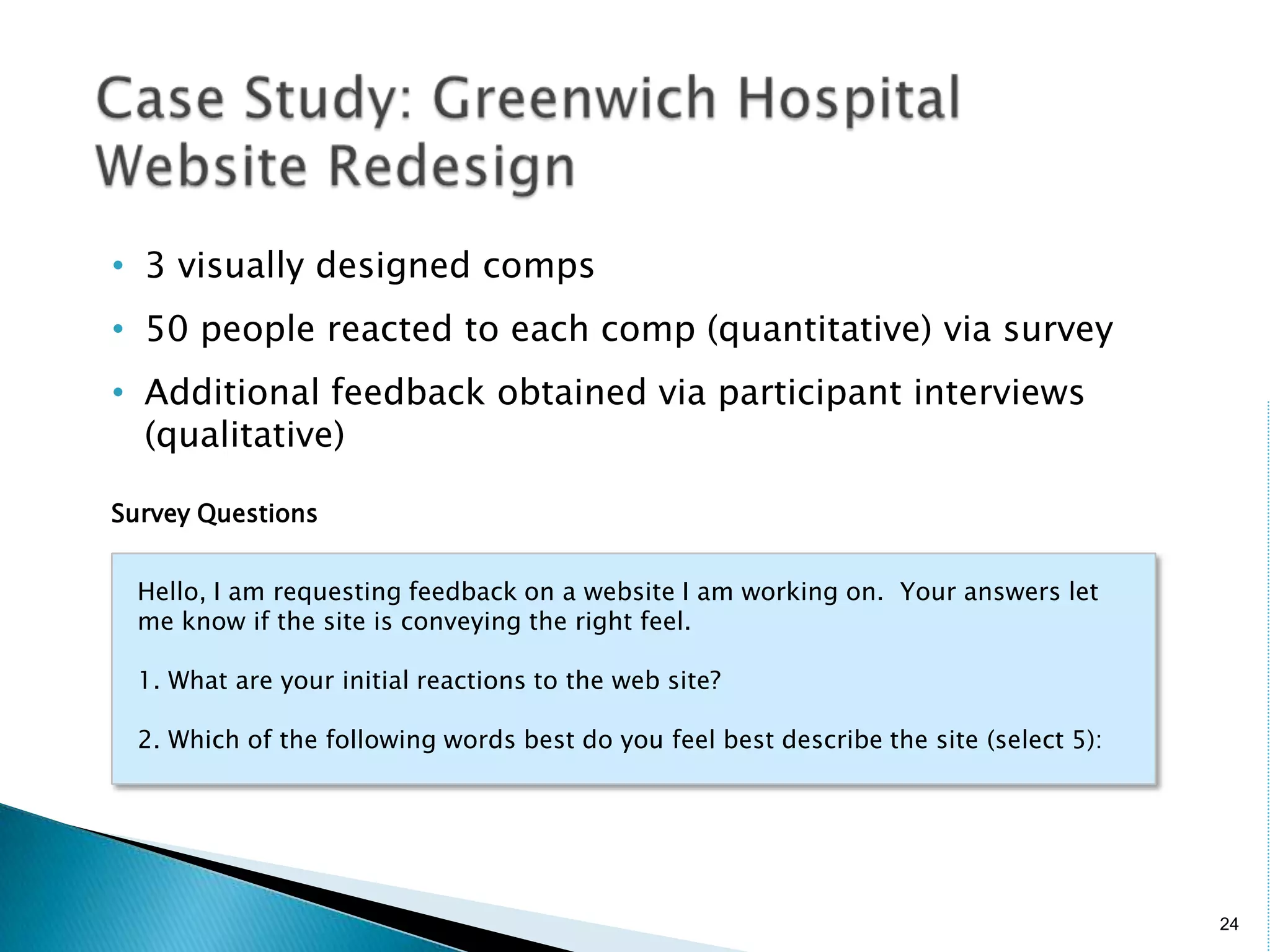 Case Study: Greenwich Hospital Website Redesign

• 3 visually designed comps
• 50 people reacted to each comp (quantitative) via survey
• Additional feedback obtained via participant interviews (qualitative)

Survey Questions

Hello, I am requesting feedback on a website I am working on. Your answers let me know if the site is conveying the right feel.

1. What are your initial reactions to the web site?

2. Which of the following words best do you feel best describe the site (select 5):

24